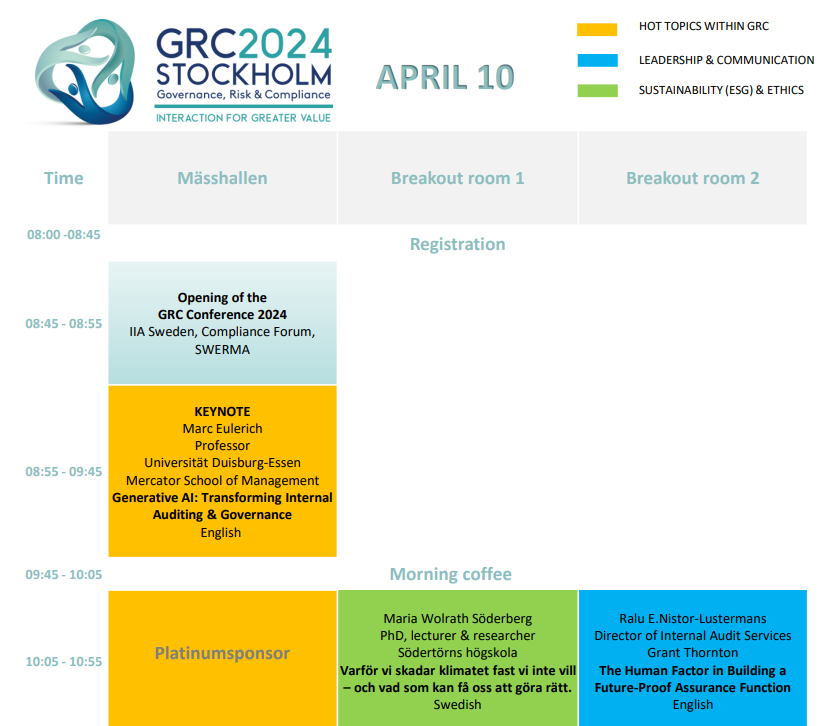 GRC2024
STOCKHOLM
Governance, Risk & Compliance
INTERACTION FOR GREATER VALUE

APRIL 10

HOT TOPICS WITHIN GRC
LEADERSHIP & COMMUNICATION
SUSTAINABILITY (ESG) & ETHICS

| Time | Mässhallen | Breakout room 1 | Breakout room 2 |
|---|---|---|---|
| 08:00 -08:45 | Registration | | |
| 08:45 - 08:55 | Opening of the GRC Conference 2024 IIA Sweden, Compliance Forum, SWERMA | | |
| 08:55 - 09:45 | KEYNOTE Marc Eulerich Professor Universität Duisburg-Essen Mercator School of Management Generative AI: Transforming Internal Auditing & Governance English | | |
| 09:45 - 10:05 | Morning coffee | | |
| 10:05 - 10:55 | Platinumsponsor | Maria Wolrath Söderberg PhD, lecturer & researcher Södertörns högskola Varför vi skadar klimatet fast vi inte vill – och vad som kan få oss att göra rätt. Swedish | Ralu E.Nistor-Lustermans Director of Internal Audit Services Grant Thornton The Human Factor in Building a Future-Proof Assurance Function English |